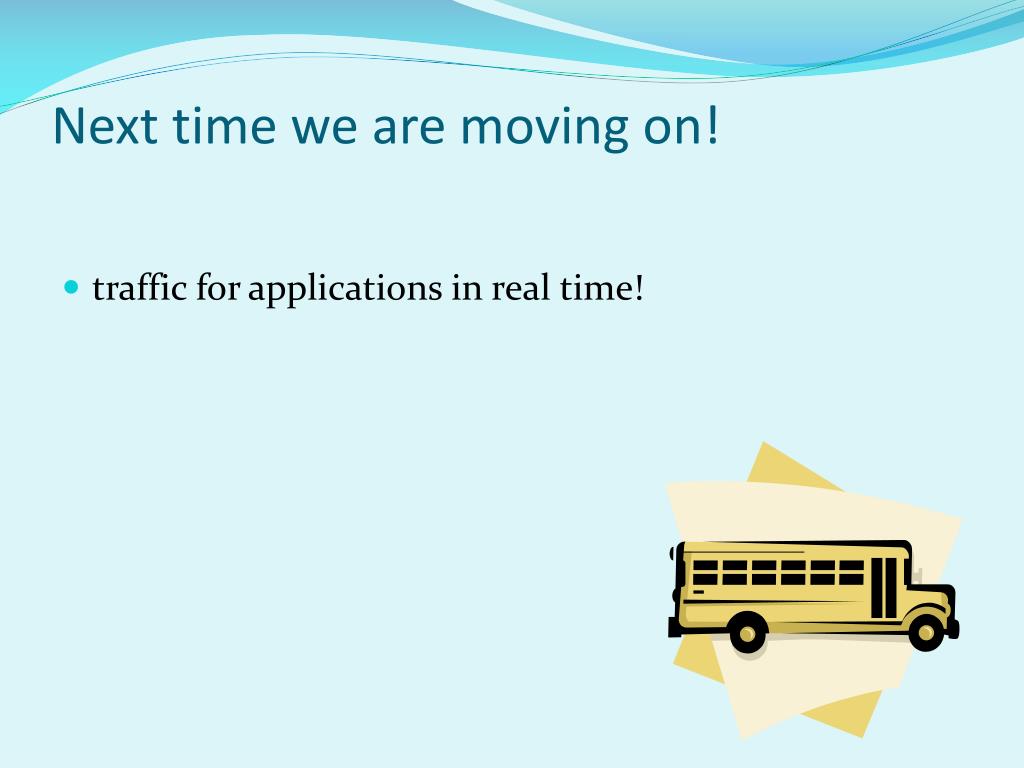 Next time we are moving on!

traffic for applications in real time!